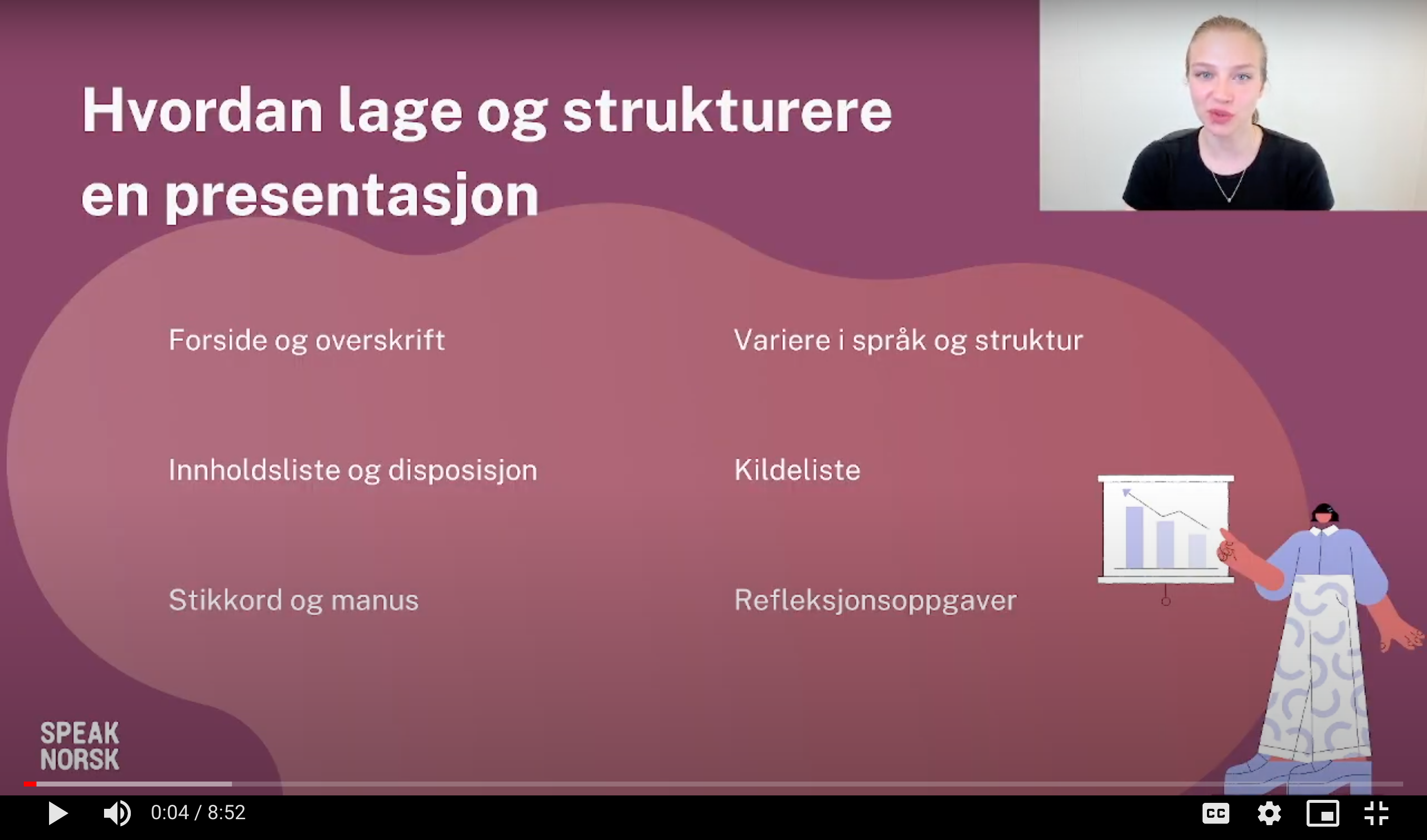 Hvordan lage og strukturere en presentasjon

Forside og overskrift

Innholdsliste og disposisjon

Stikkord og manus

Variere i språk og struktur

Kildeliste

Refleksjonsoppgaver

SPEAK NORSK

0:04 / 8:52

CC